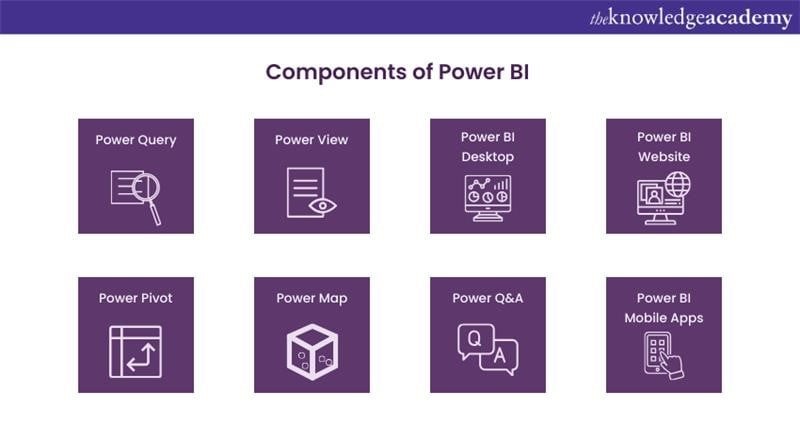 theknowledgeacademy

Components of Power BI

Power Query

Power View

Power BI Desktop

Power BI Website

Power Pivot

Power Map

Power Q&A

Q

A

Power BI Mobile Apps